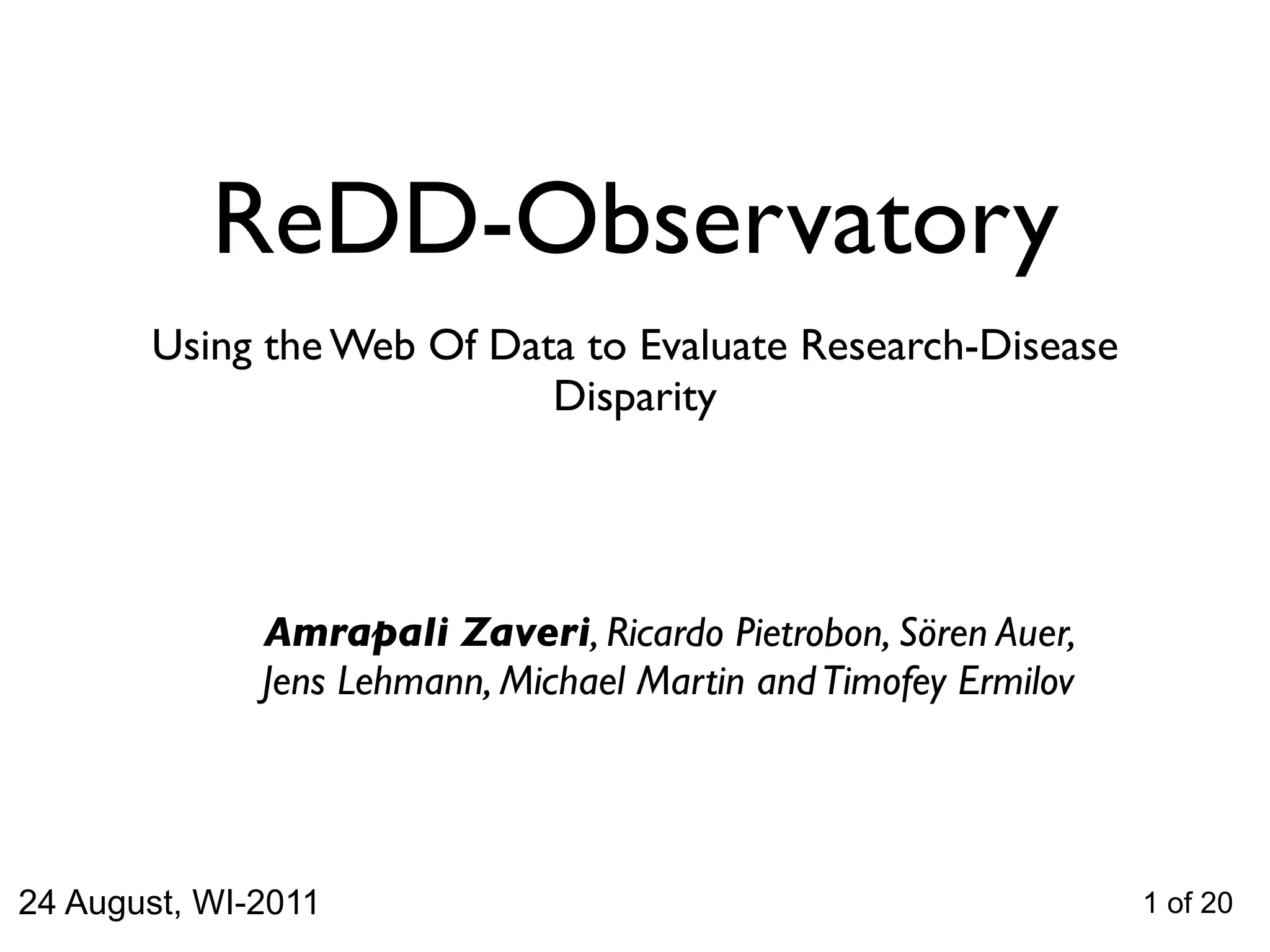 ReDD-Observatory

Using the Web Of Data to Evaluate Research-Disease Disparity

Amrapali Zaveri, Ricardo Pietrobon, Sören Auer, Jens Lehmann, Michael Martin and Timofey Ermilov

24 August, WI-2011

1 of 20